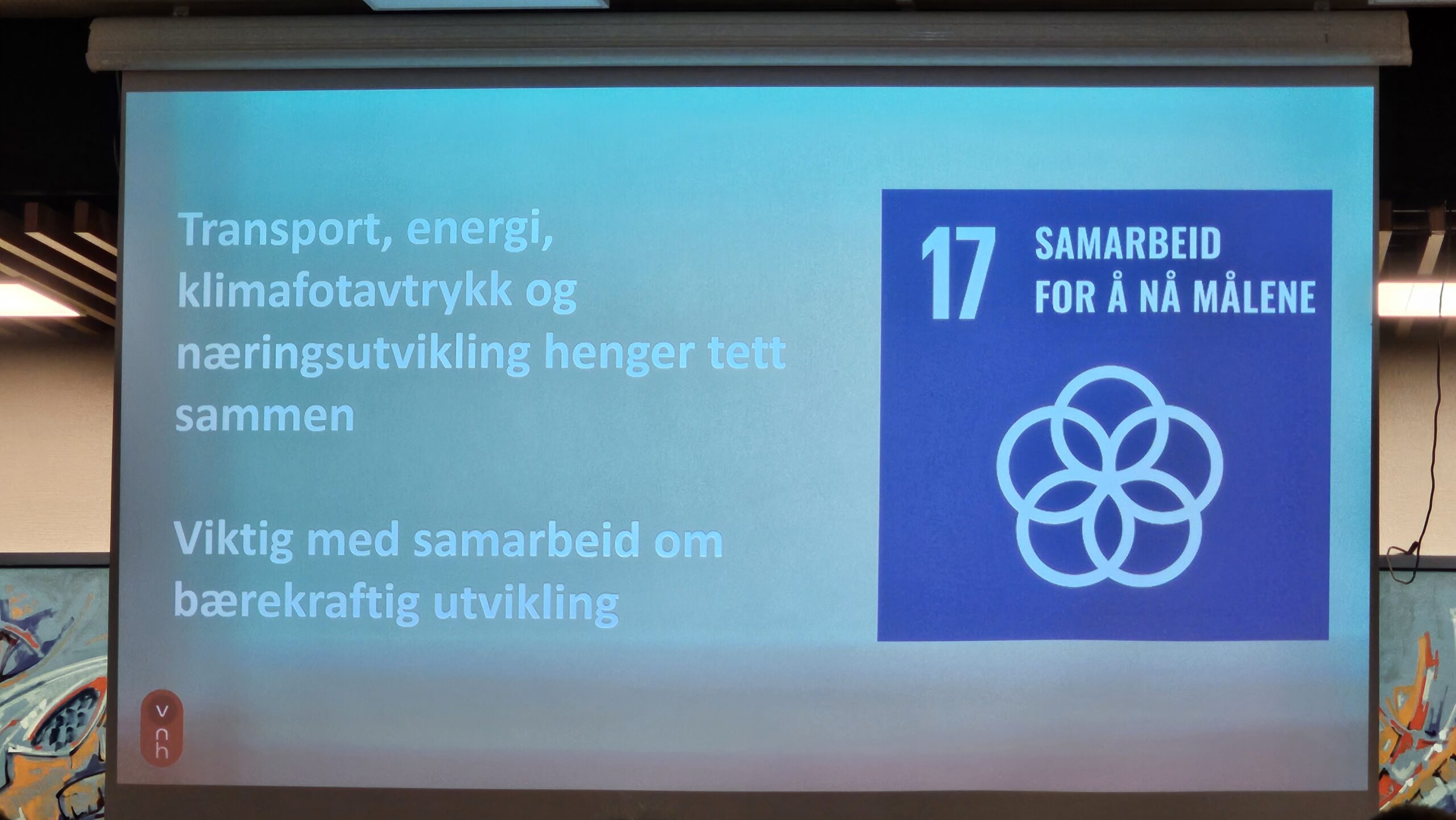 Transport, energi, klimafotavtrykk og næringsutvikling henger tett sammen

Viktig med samarbeid om bærekraftig utvikling

17 SAMARBEID FOR Å NÅ MÅLENE

v
n
h